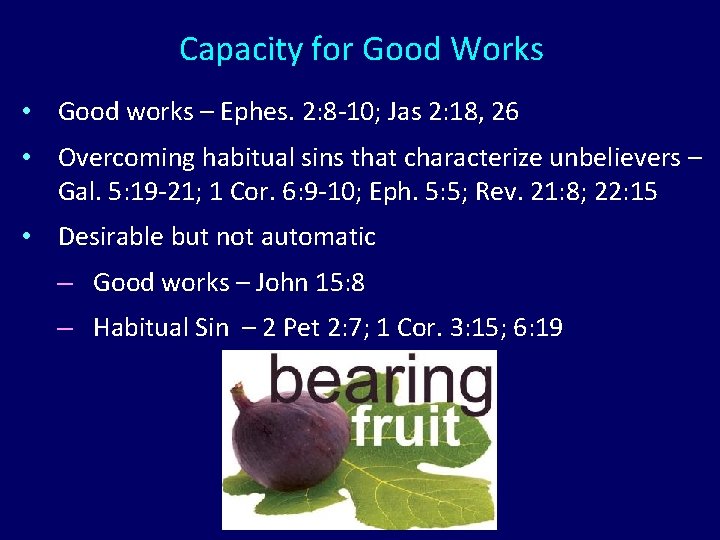 Capacity for Good Works

• Good works – Ephes. 2:8-10; Jas 2:18, 26

• Overcoming habitual sins that characterize unbelievers – Gal. 5:19-21; 1 Cor. 6:9-10; Eph. 5:5; Rev. 21:8; 22:15

• Desirable but not automatic

– Good works – John 15:8

– Habitual Sin – 2 Pet 2:7; 1 Cor. 3:15; 6:19

bearing fruit